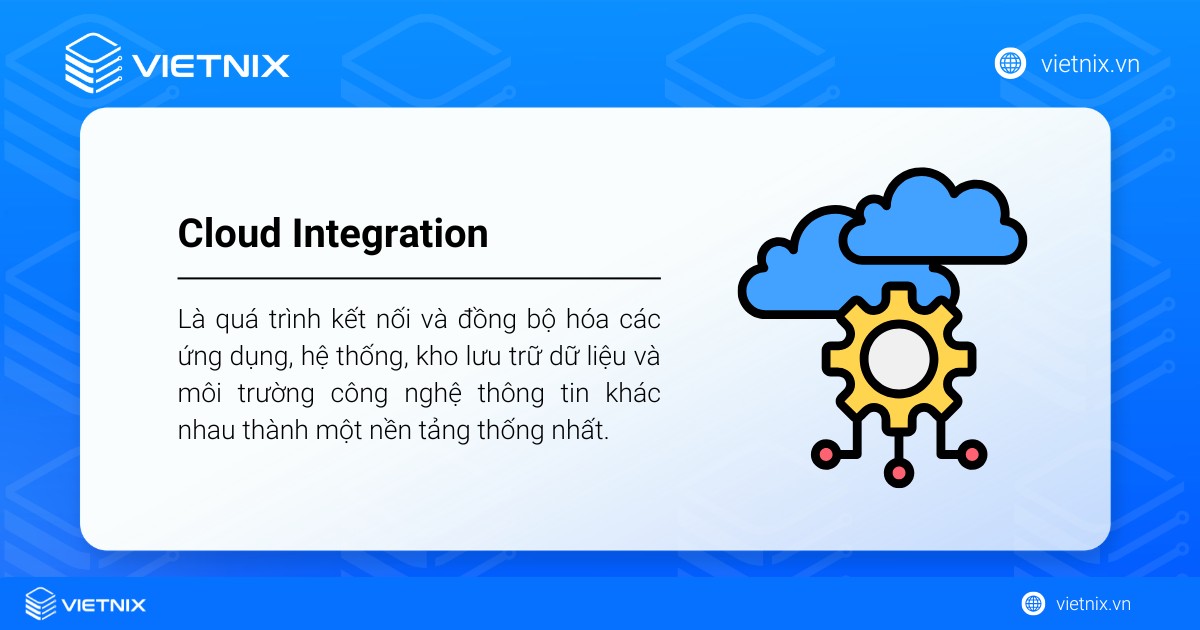 VIETNIX

vietnix.vn

Cloud Integration

Là quá trình kết nối và đồng bộ hóa các ứng dụng, hệ thống, kho lưu trữ dữ liệu và môi trường công nghệ thông tin khác nhau thành một nền tảng thống nhất.

VIETNIX

vietnix.vn